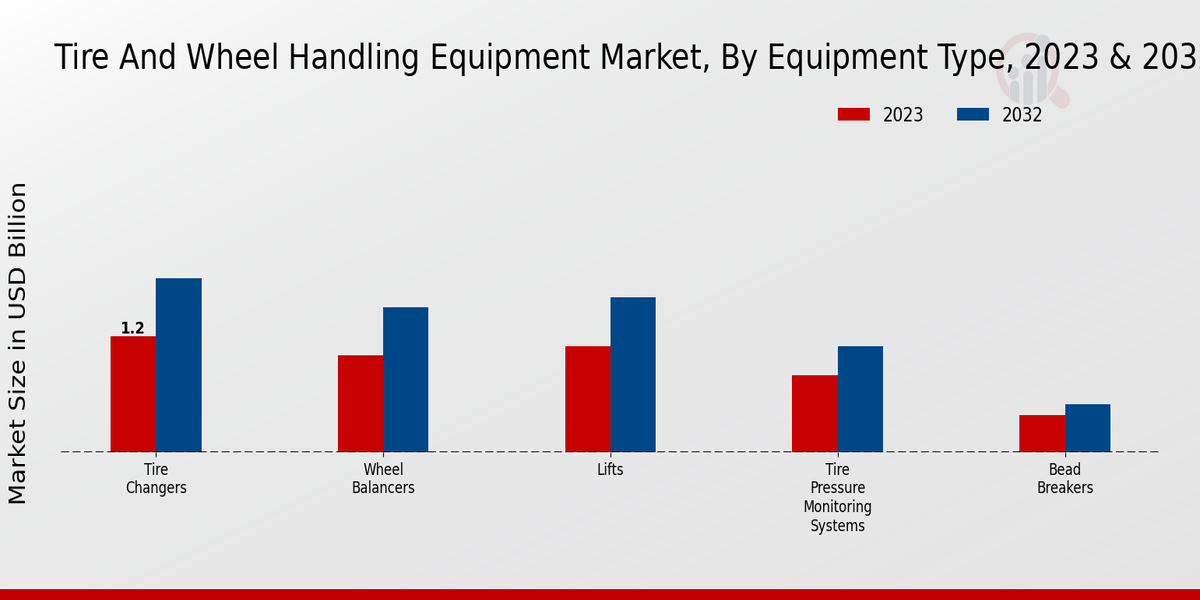 Tire And Wheel Handling Equipment Market, By Equipment Type, 2023 & 203

2023
2032

Market Size in USD Billion

1.2

Tire Changers
Wheel Balancers
Lifts
Tire Pressure Monitoring Systems
Bead Breakers